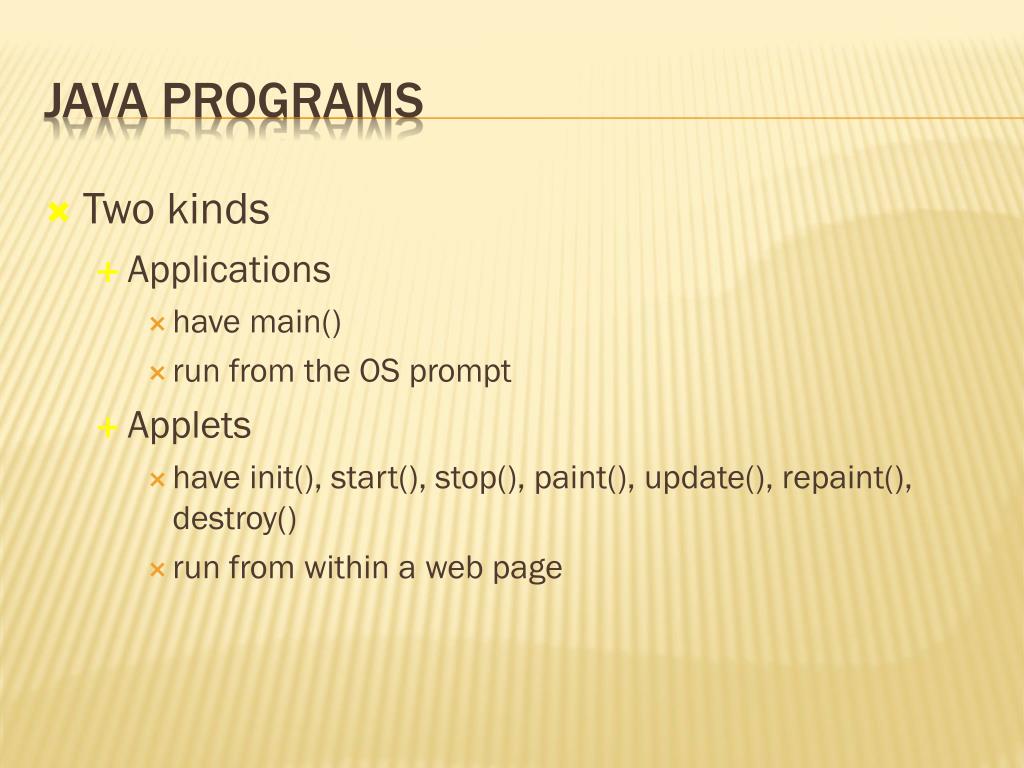 JAVA PROGRAMS

Two kinds

Applications

have main()

run from the OS prompt

Applets

have init(), start(), stop(), paint(), update(), repaint(), destroy()

run from within a web page